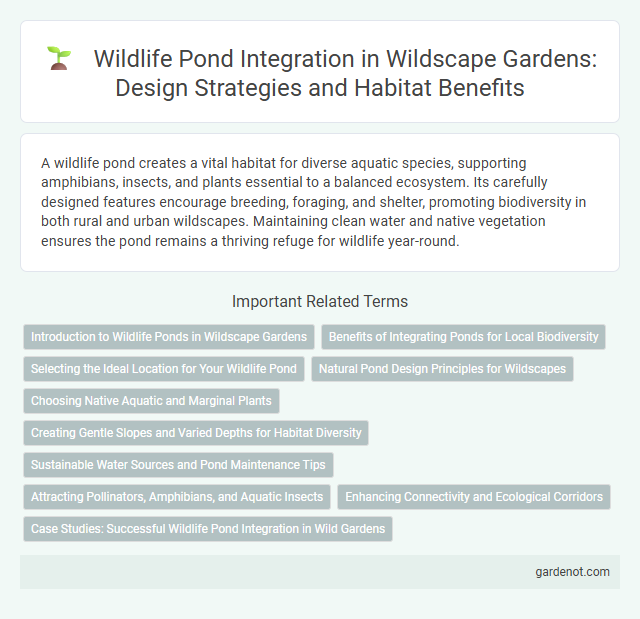 Wildlife Pond Integration in Wildscape Gardens: Design Strategies and Habitat Benefits

A wildlife pond creates a vital habitat for diverse aquatic species, supporting amphibians, insects, and plants essential to a balanced ecosystem. Its carefully designed features encourage breeding, foraging, and shelter, promoting biodiversity in both rural and urban wildscapes. Maintaining clean water and native vegetation ensures the pond remains a thriving refuge for wildlife year-round.

Important Related Terms

Introduction to Wildlife Ponds in Wildscape Gardens
Benefits of Integrating Ponds for Local Biodiversity
Selecting the Ideal Location for Your Wildlife Pond
Natural Pond Design Principles for Wildscapes
Choosing Native Aquatic and Marginal Plants
Creating Gentle Slopes and Varied Depths for Habitat Diversity
Sustainable Water Sources and Pond Maintenance Tips
Attracting Pollinators, Amphibians, and Aquatic Insects
Enhancing Connectivity and Ecological Corridors
Case Studies: Successful Wildlife Pond Integration in Wild Gardens

gardenot.com